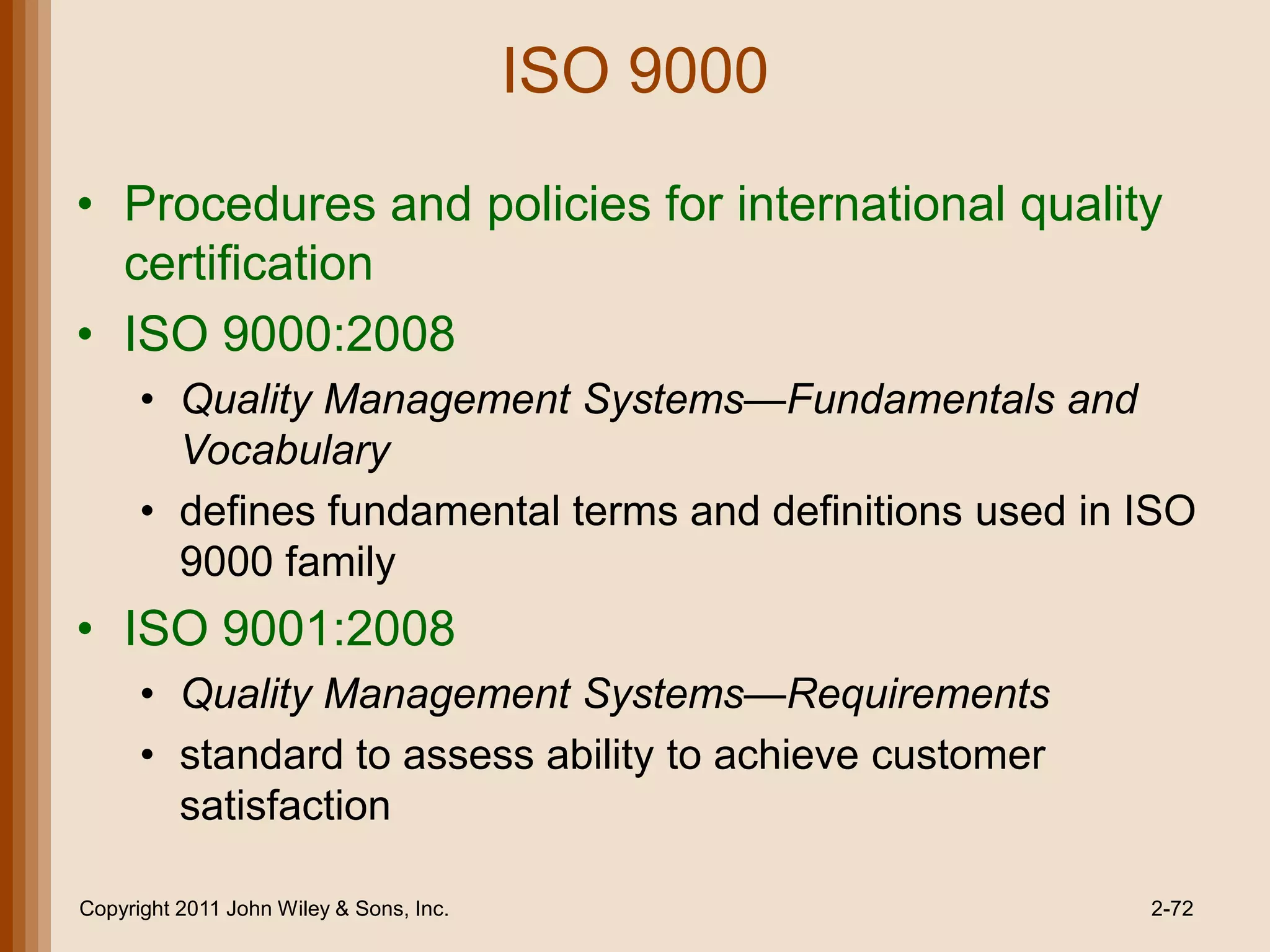 ISO 9000

• Procedures and policies for international quality certification
• ISO 9000:2008
  • Quality Management Systems—Fundamentals and Vocabulary
  • defines fundamental terms and definitions used in ISO 9000 family
• ISO 9001:2008
  • Quality Management Systems—Requirements
  • standard to assess ability to achieve customer satisfaction

Copyright 2011 John Wiley & Sons, Inc.

2-72